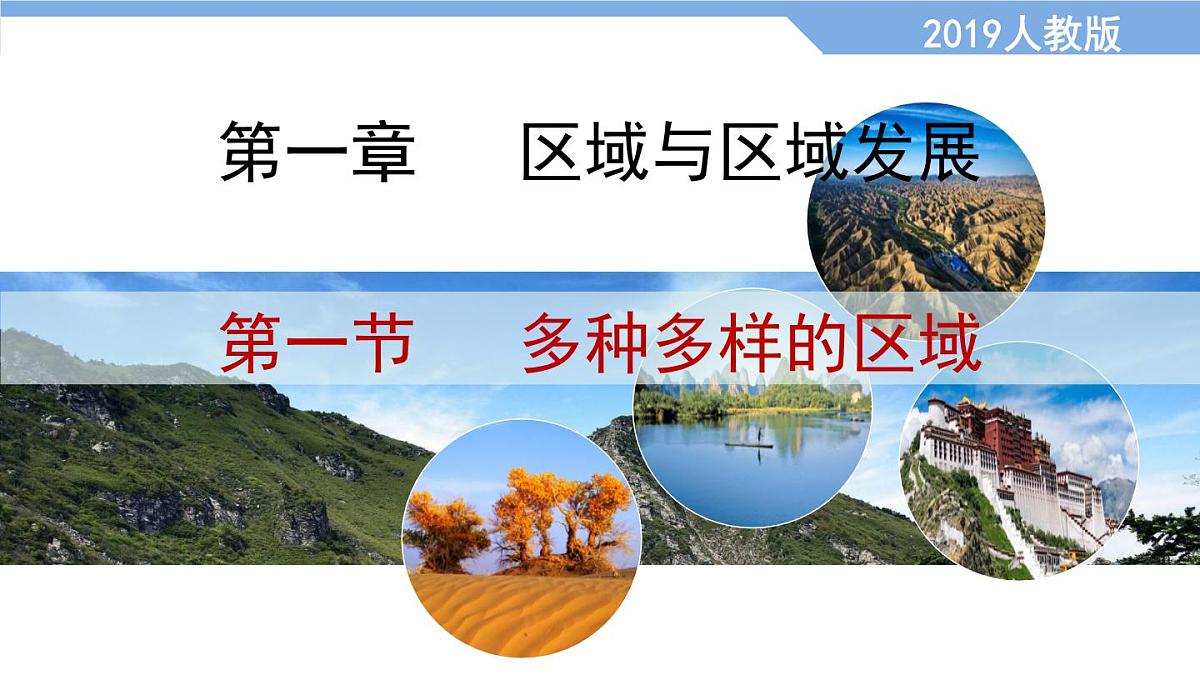 2019人教版

第一章　区域与区域发展

第一节　多种多样的区域